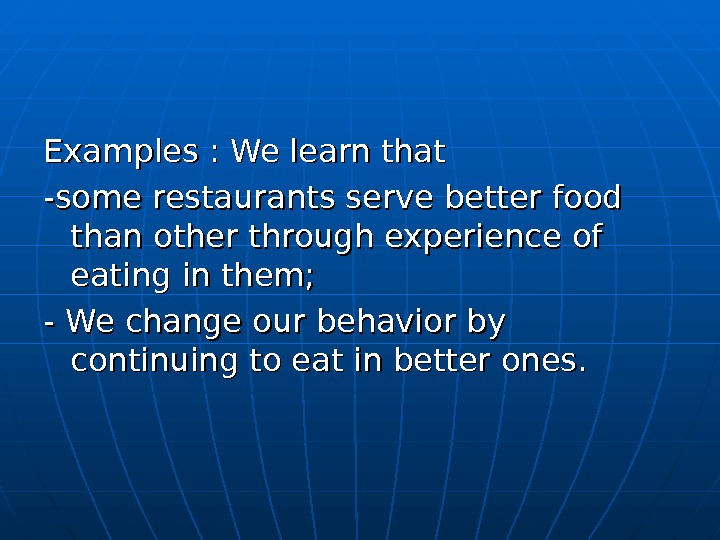 Examples : We learn that

-some restaurants serve better food than other through experience of eating in them;

- We change our behavior by continuing to eat in better ones.